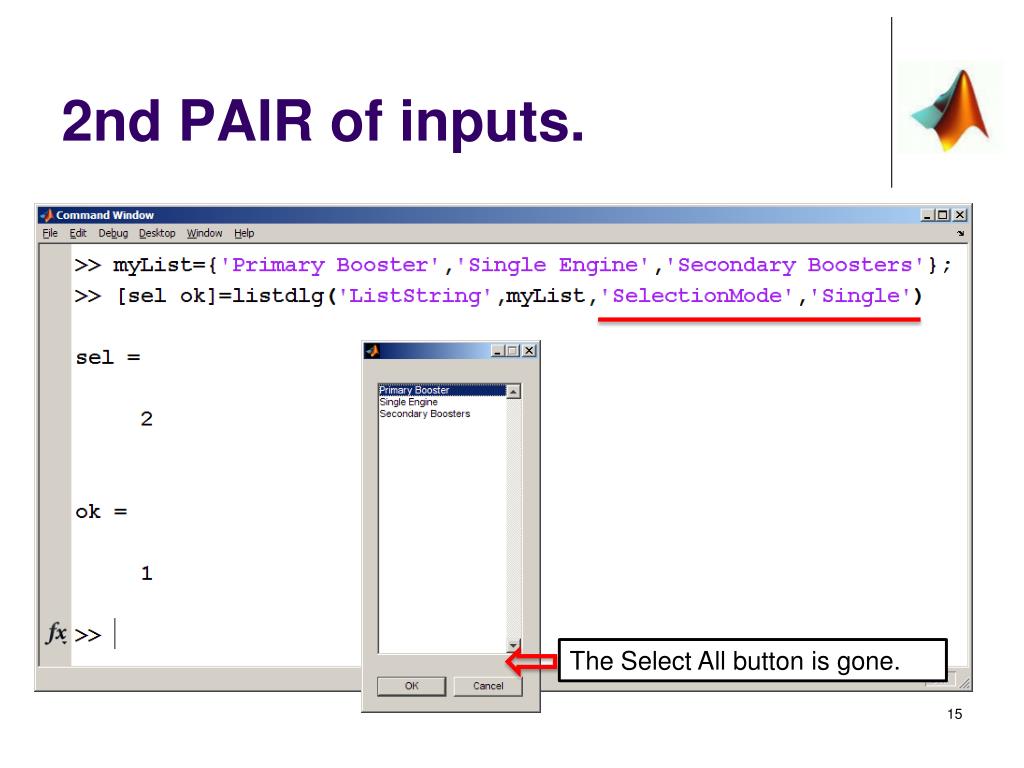 2nd PAIR of inputs.

Command Window
File Edit Debug Desktop Window Help

>> myList={'Primary Booster','Single Engine','Secondary Boosters'};
>> [sel ok]=listdlg('ListString',myList,'SelectionMode','Single')

sel =

2

ok =

1

fx >>

Primary Booster
Single Engine
Secondary Boosters

OK Cancel

The Select All button is gone.

15